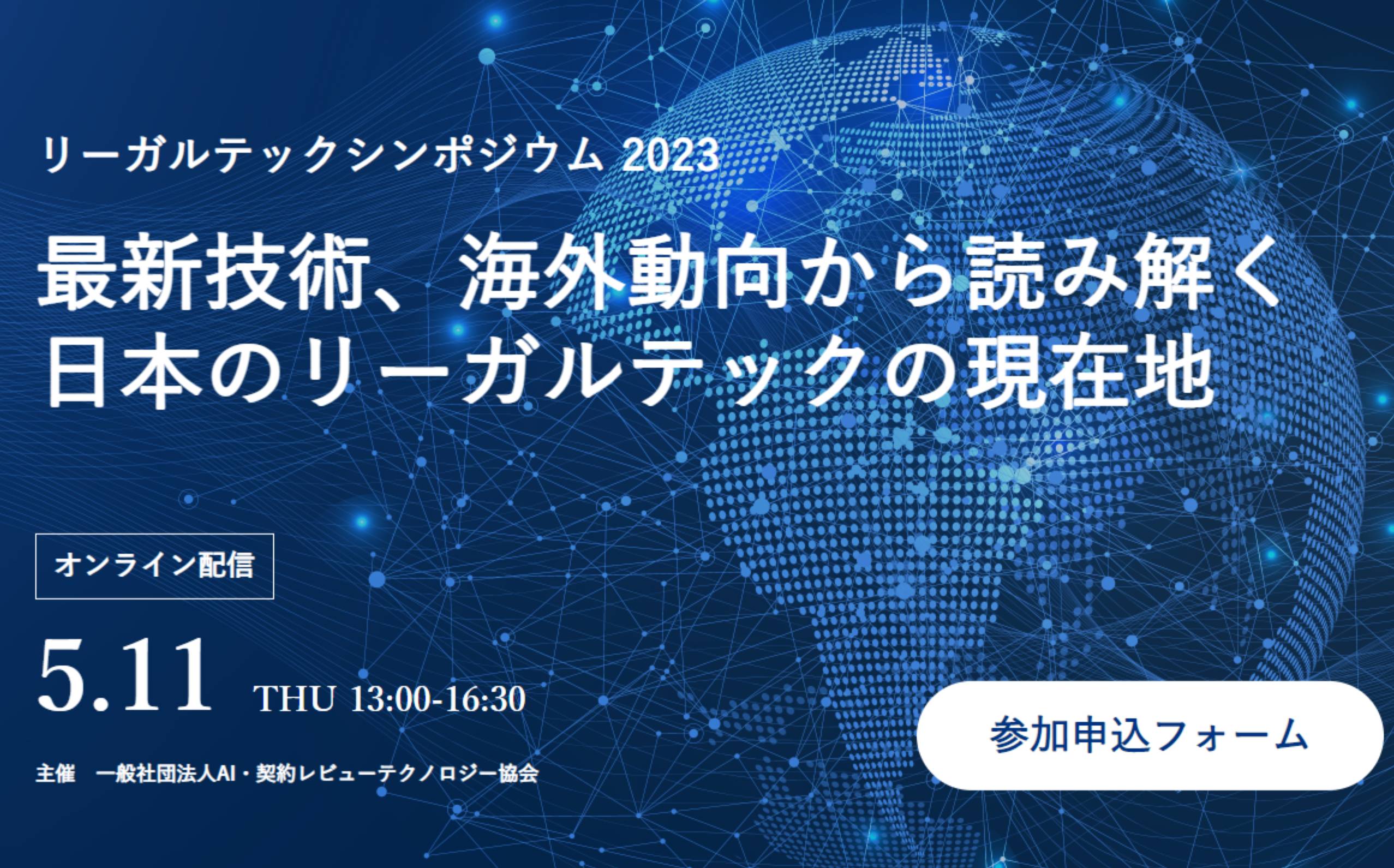 リーガルテックシンポジウム 2023

最新技術、海外動向から読み解く
日本のリーガルテックの現在地

オンライン配信

5.11 THU 13:00-16:30

主催　一般社団法人AI・契約レビューテクノロジー協会

参加申込フォーム